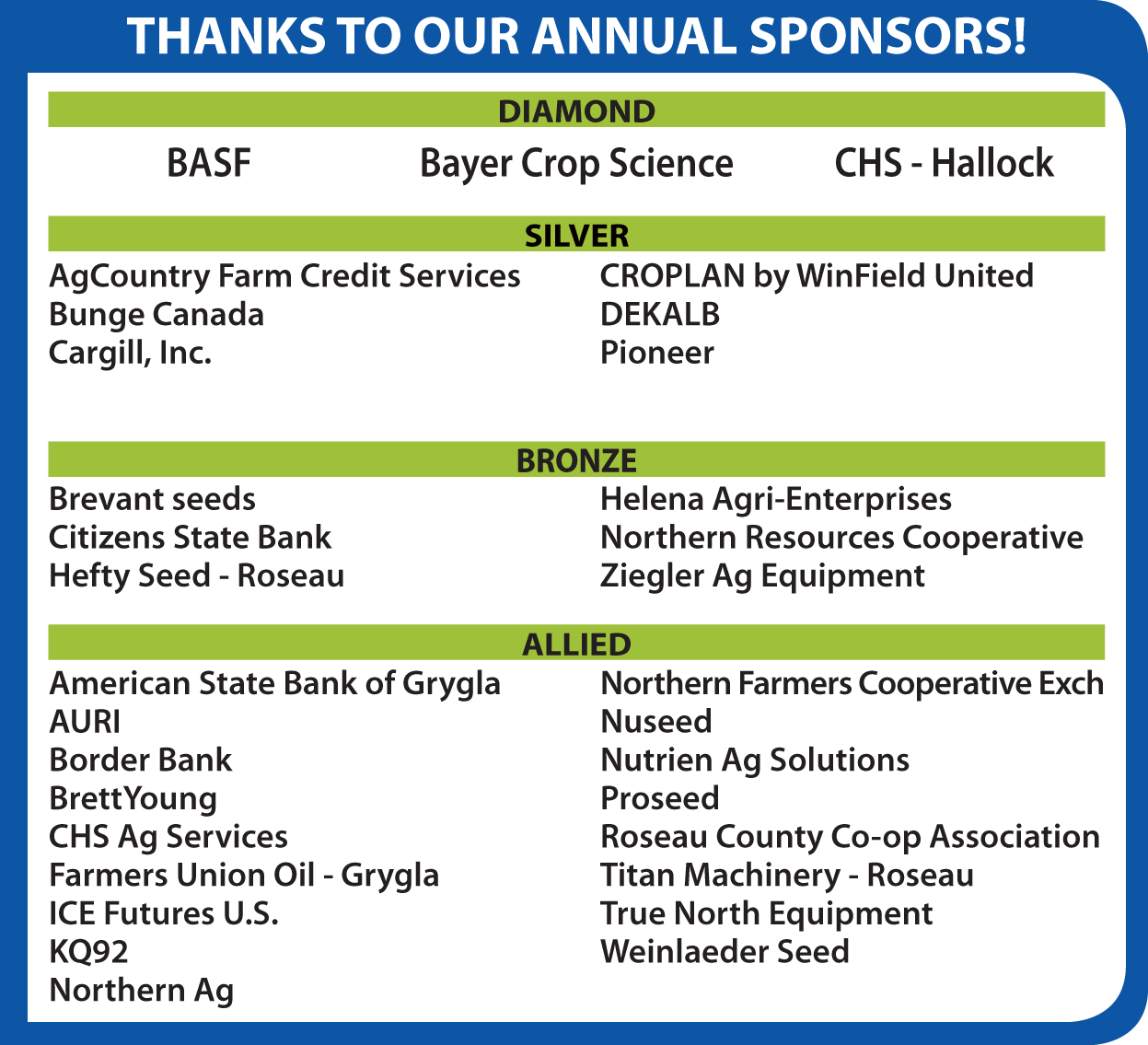 THANKS TO OUR ANNUAL SPONSORS!

DIAMOND

BASF

Bayer Crop Science

CHS - Hallock

SILVER

AgCountry Farm Credit Services
Bunge Canada
Cargill, Inc.

CROPLAN by WinField United
DEKALB
Pioneer

BRONZE

Brevant seeds
Citizens State Bank
Hefty Seed - Roseau

Helena Agri-Enterprises
Northern Resources Cooperative
Ziegler Ag Equipment

ALLIED

American State Bank of Grygla
AURI
Border Bank
BrettYoung
CHS Ag Services
Farmers Union Oil - Grygla
ICE Futures U.S.
KQ92
Northern Ag

Northern Farmers Cooperative Exch
Nuseed
Nutrien Ag Solutions
Proseed
Roseau County Co-op Association
Titan Machinery - Roseau
True North Equipment
Weinlaeder Seed